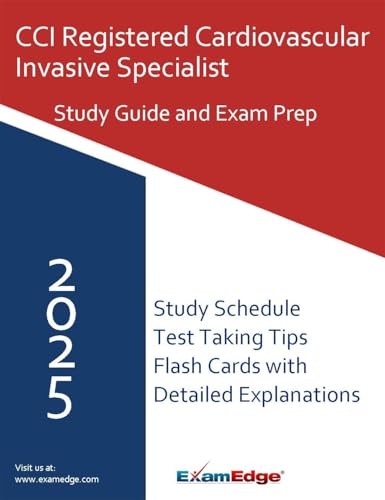 CCI Registered Cardiovascular Invasive Specialist

Study Guide and Exam Prep

2025

Study Schedule
Test Taking Tips
Flash Cards with Detailed Explanations

Visit us at:
www.examedge.com

ExamEdge®